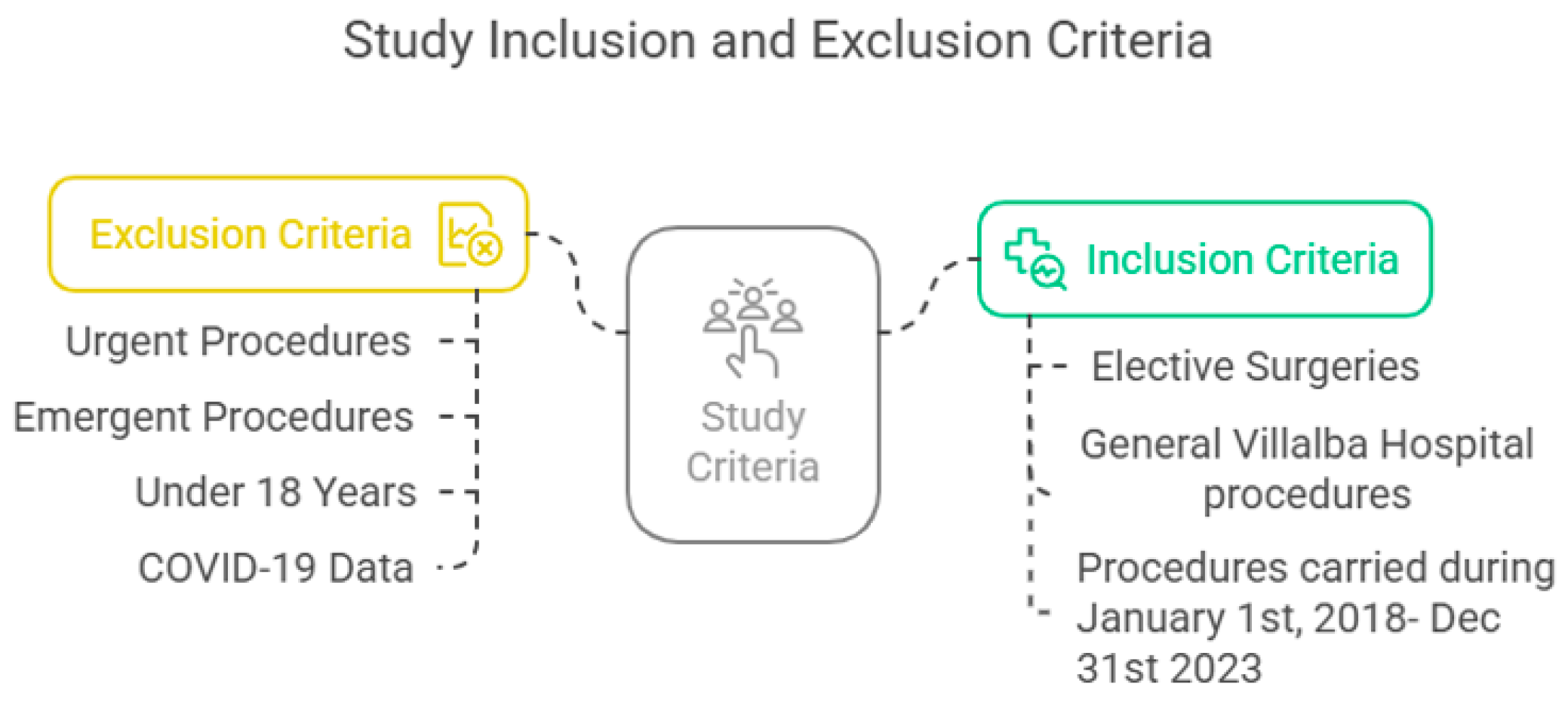 Study Inclusion and Exclusion Criteria

Exclusion Criteria

Urgent Procedures

Emergent Procedures

Under 18 Years

COVID-19 Data

Study Criteria

Inclusion Criteria

Elective Surgeries

General Villalba Hospital procedures

Procedures carried during January 1st, 2018- Dec 31st 2023